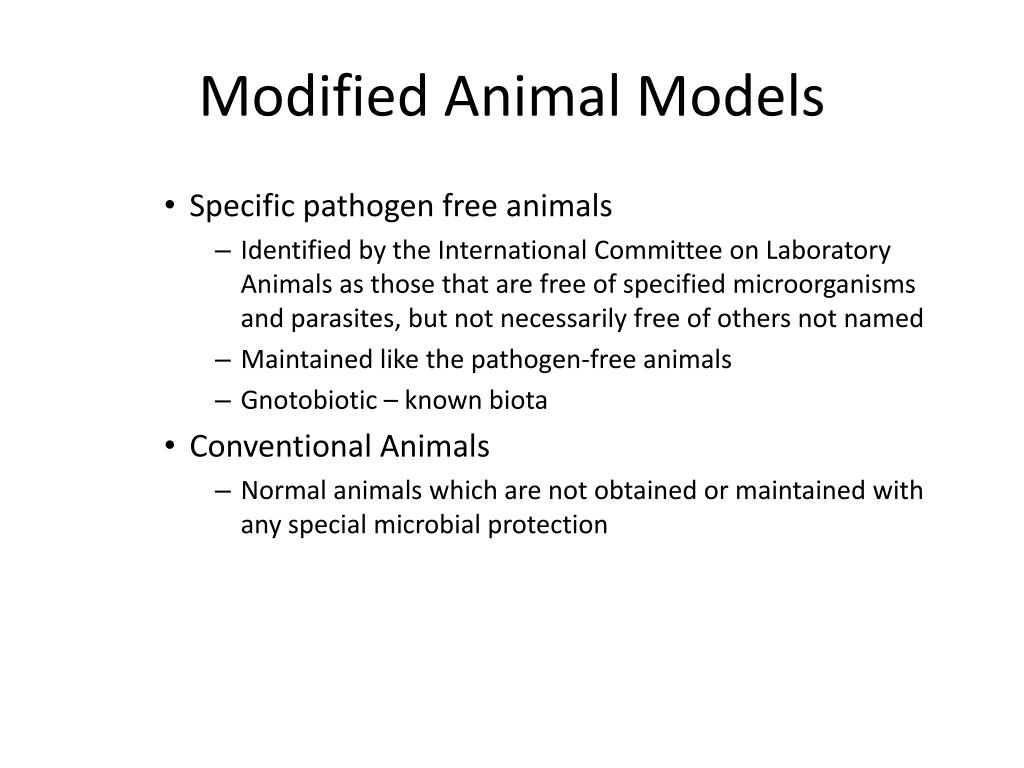 Modified Animal Models

• Specific pathogen free animals
– Identified by the International Committee on Laboratory Animals as those that are free of specified microorganisms and parasites, but not necessarily free of others not named
– Maintained like the pathogen-free animals
– Gnotobiotic – known biota
• Conventional Animals
– Normal animals which are not obtained or maintained with any special microbial protection